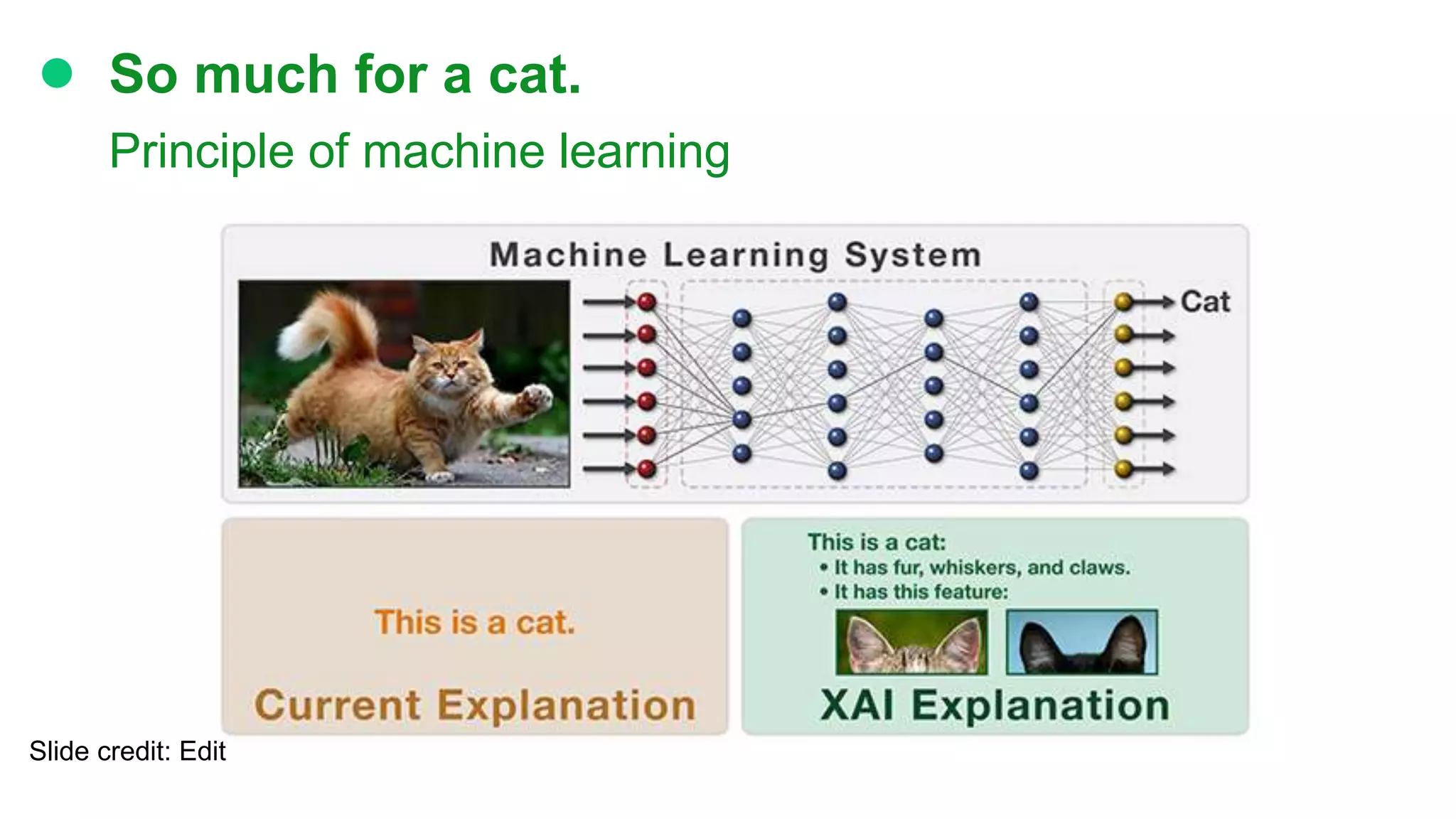 So much for a cat.

Principle of machine learning

Machine Learning System

Cat

This is a cat.

Current Explanation

This is a cat:
• It has fur, whiskers, and claws.
• It has this feature:

XAI Explanation

Slide credit: Edit